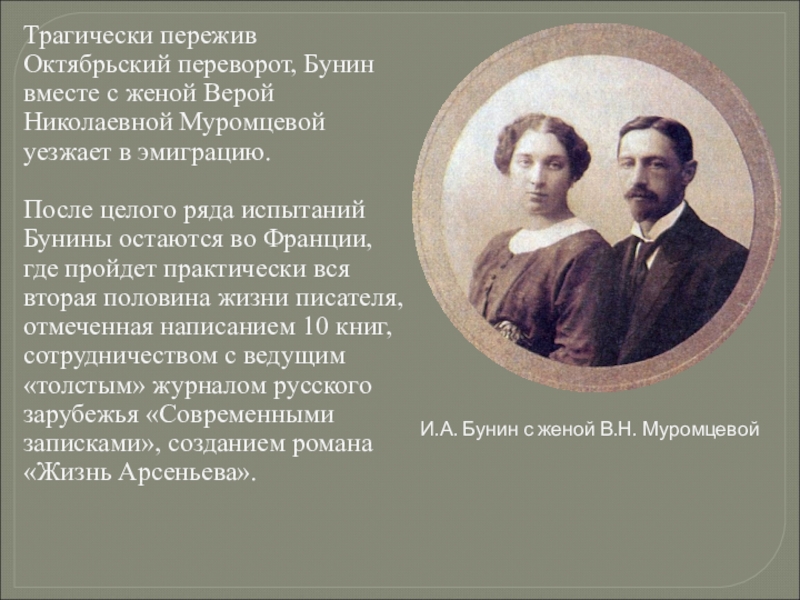 Трагически пережив Октябрьский переворот, Бунин вместе с женой Верой Николаевной Муромцевой уезжает в эмиграцию.

После целого ряда испытаний Бунины остаются во Франции, где пройдет практически вся вторая половина жизни писателя, отмеченная написанием 10 книг, сотрудничеством с ведущим «толстым» журналом русского зарубежья «Современными записками», созданием романа «Жизнь Арсеньева».

И.А. Бунин с женой В.Н. Муромцевой